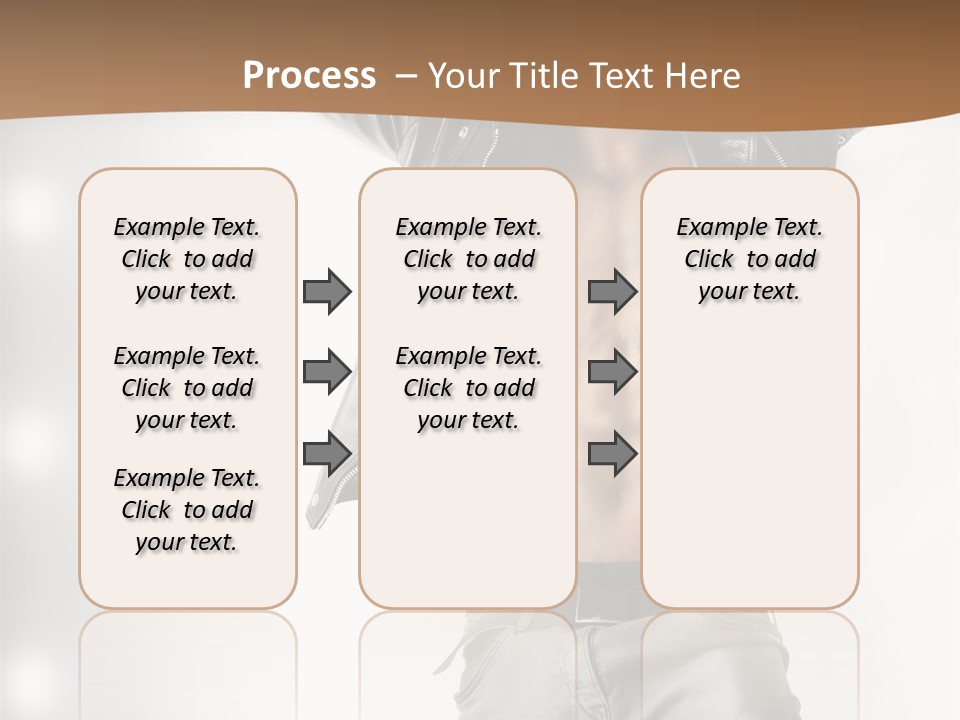 Process – Your Title Text Here

Example Text. Click to add your text.

Example Text. Click to add your text.

Example Text. Click to add your text.

Example Text. Click to add your text.

Example Text. Click to add your text.

Example Text. Click to add your text.